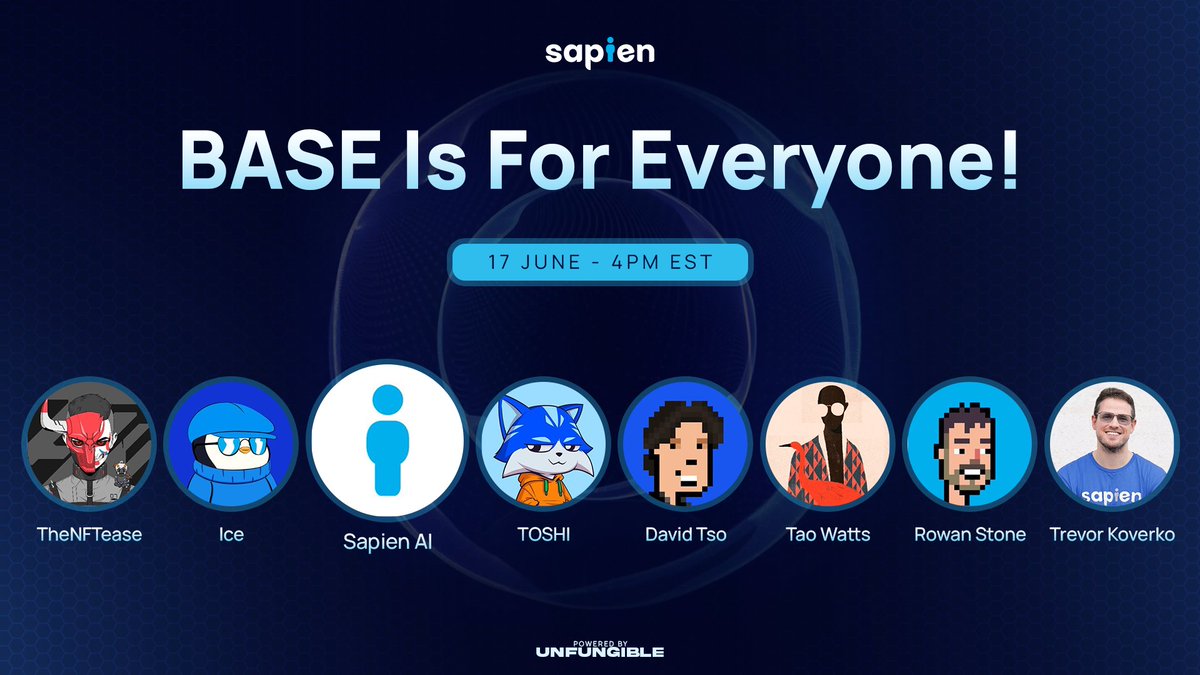 sapien

BASE Is For Everyone!

17 JUNE - 4PM EST

TheNFTease
Ice
Sapien AI
TOSHI
David Tso
Tao Watts
Rowan Stone
sapien
Trevor Koverko

POWERED BY
UNFUNGIBLE